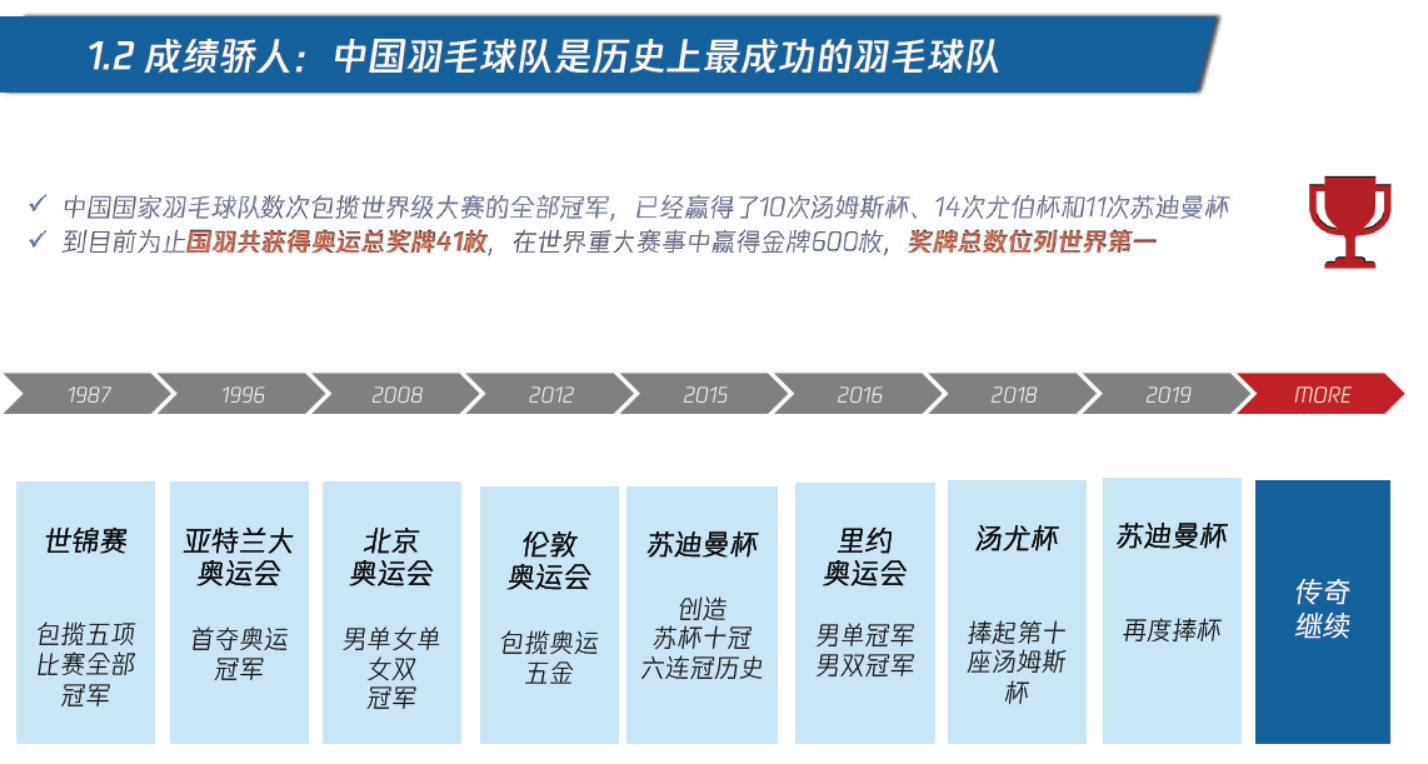 1.2 成绩骄人：中国羽毛球队是历史上最成功的羽毛球队

✓ 中国国家羽毛球队数次包揽世界级大赛的全部冠军，已经赢得了10次汤姆斯杯、14次尤伯杯和11次苏迪曼杯
✓ 到目前为止国羽共获得奥运总奖牌41枚，在世界重大赛事中赢得金牌600枚，奖牌总数位列世界第一

1987 1996 2008 2012 2015 2016 2018 2019 MORE

世锦赛
包揽五项比赛全部冠军

亚特兰大奥运会
首夺奥运冠军

北京奥运会
男单女单女双冠军

伦敦奥运会
包揽奥运五金

苏迪曼杯
创造苏杯十冠六连冠历史

里约奥运会
男单冠军男双冠军

汤尤杯
捧起第十座汤姆斯杯

苏迪曼杯
再度捧杯

传奇继续